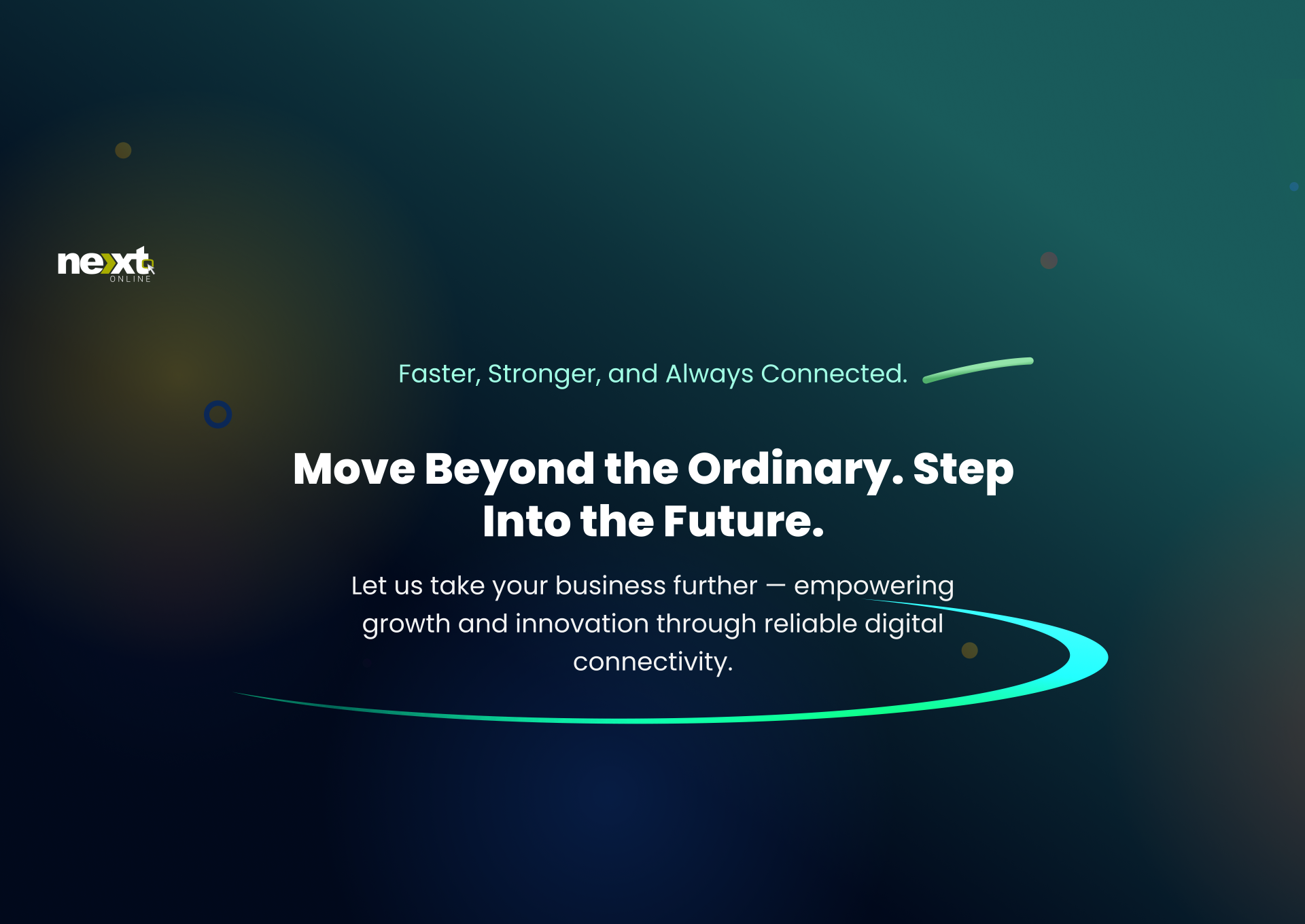 next
ONLINE

Faster, Stronger, and Always Connected.

Move Beyond the Ordinary. Step Into the Future.

Let us take your business further — empowering growth and innovation through reliable digital connectivity.